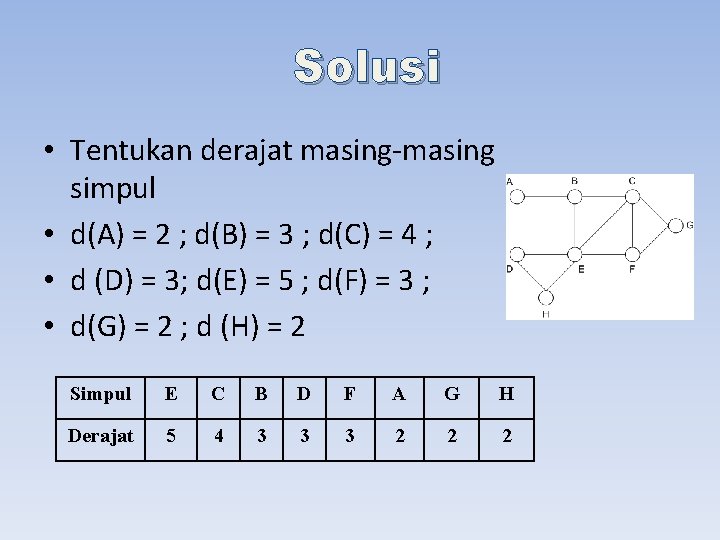 Solusi

• Tentukan derajat masing-masing simpul
• d(A) = 2 ; d(B) = 3 ; d(C) = 4 ;
• d (D) = 3; d(E) = 5 ; d(F) = 3 ;
• d(G) = 2 ; d (H) = 2

A B C G D E F H

| Simpul | E | C | B | D | F | A | G | H |
|---|---|---|---|---|---|---|---|---|
| Derajat | 5 | 4 | 3 | 3 | 3 | 2 | 2 | 2 |